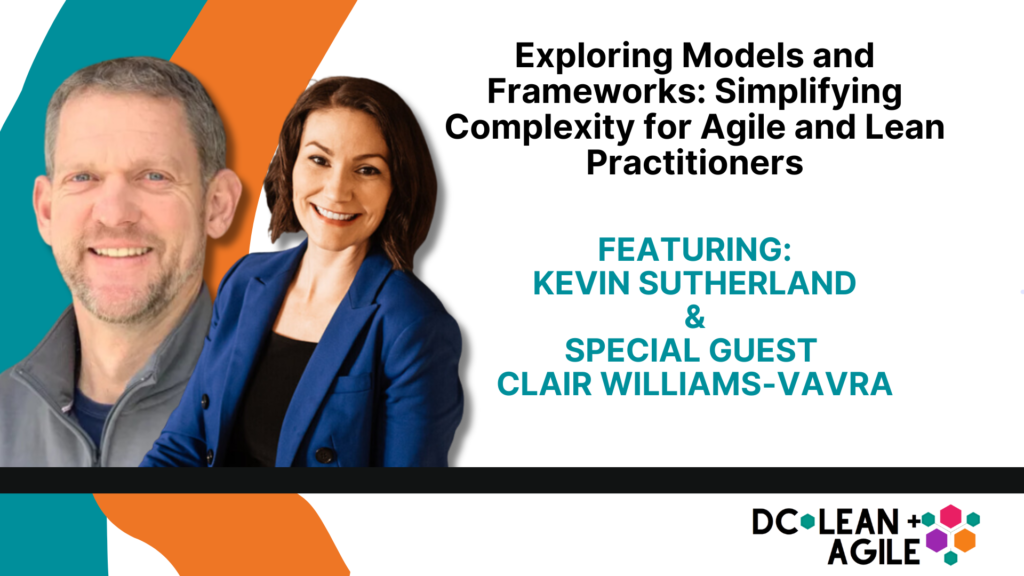 Exploring Models and Frameworks: Simplifying Complexity for Agile and Lean Practitioners

FEATURING:
KEVIN SUTHERLAND
&
SPECIAL GUEST
CLAIR WILLIAMS-VAVRA

DC LEAN + AGILE